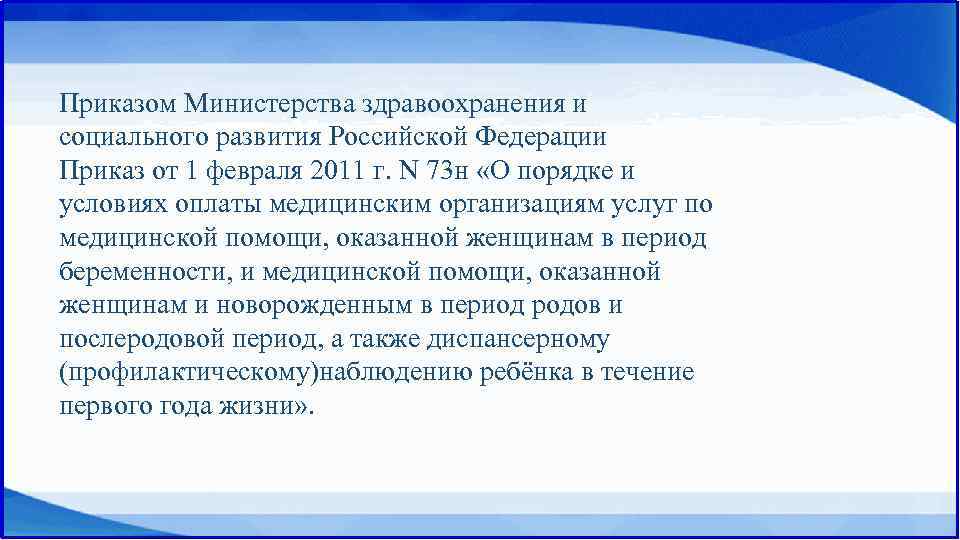 Приказом Министерства здравоохранения и социального развития Российской Федерации
Приказ от 1 февраля 2011 г. N 73н «О порядке и условиях оплаты медицинским организациям услуг по медицинской помощи, оказанной женщинам в период беременности, и медицинской помощи, оказанной женщинам и новорожденным в период родов и послеродовой период, а также диспансерному (профилактическому)наблюдению ребёнка в течение первого года жизни».